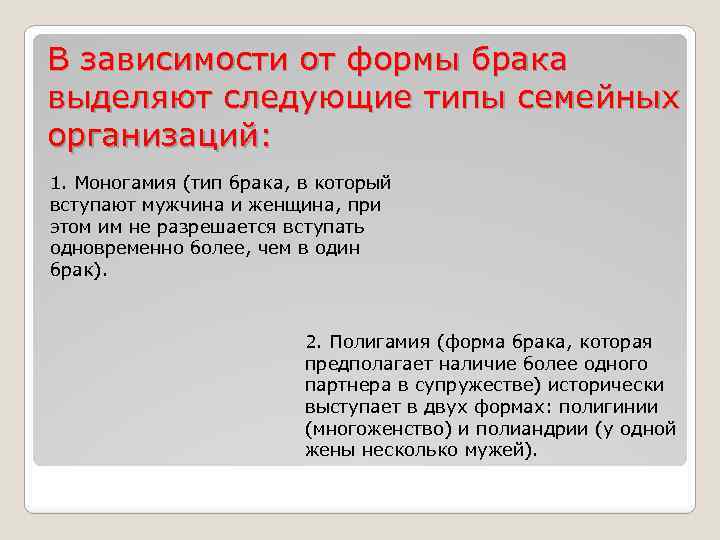 В зависимости от формы брака выделяют следующие типы семейных организаций:

1. Моногамия (тип брака, в который вступают мужчина и женщина, при этом им не разрешается вступать одновременно более, чем в один брак).

2. Полигамия (форма брака, которая предполагает наличие более одного партнера в супружестве) исторически выступает в двух формах: полигинии (многоженство) и полиандрии (у одной жены несколько мужей).